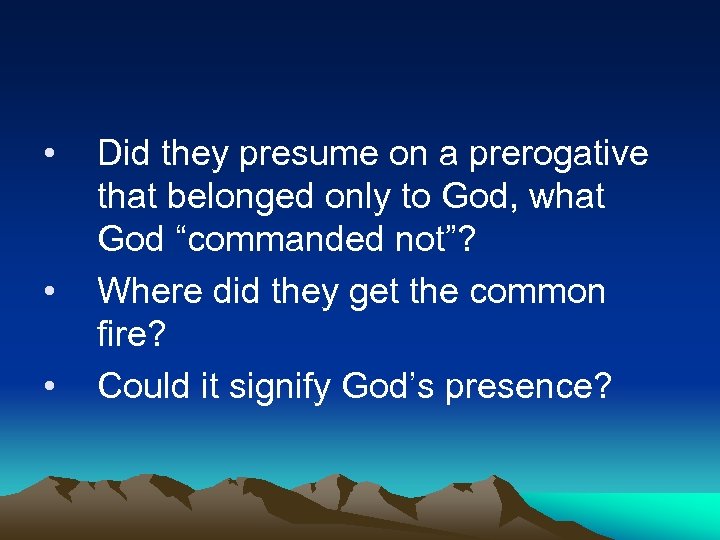 • Did they presume on a prerogative that belonged only to God, what God “commanded not”?

• Where did they get the common fire?

• Could it signify God’s presence?